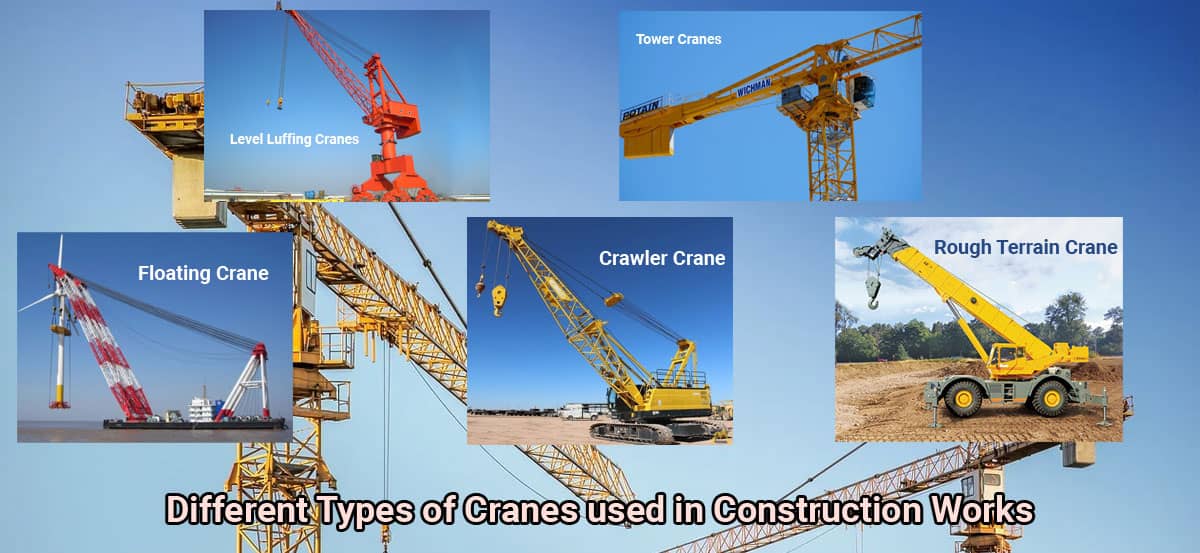 Level Luffing Cranes

Tower Cranes

POTAIN

WICHMAN

Floating Crane

Crawler Crane

Rough Terrain Crane

Different Types of Cranes used in Construction Works